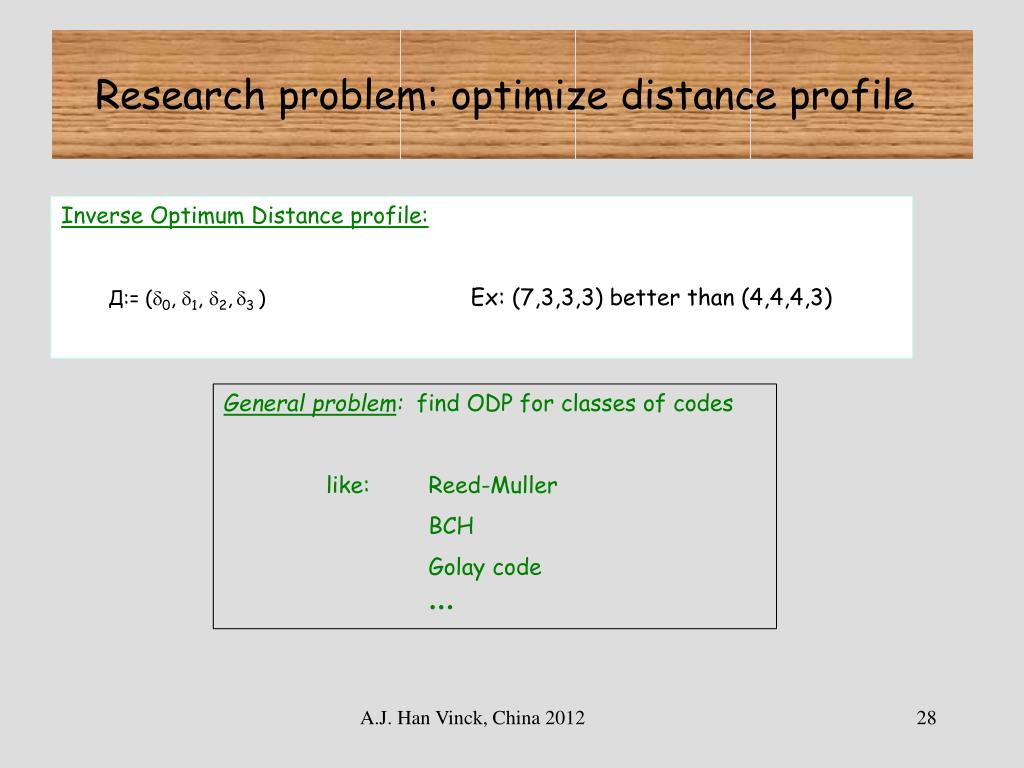 Research problem: optimize distance profile

Inverse Optimum Distance profile:

Д:= ($\delta_0$, $\delta_1$, $\delta_2$, $\delta_3$ )

Ex: (7,3,3,3) better than (4,4,4,3)

General problem: find ODP for classes of codes

like: Reed-Muller

BCH

Golay code

...

A.J. Han Vinck, China 2012

28